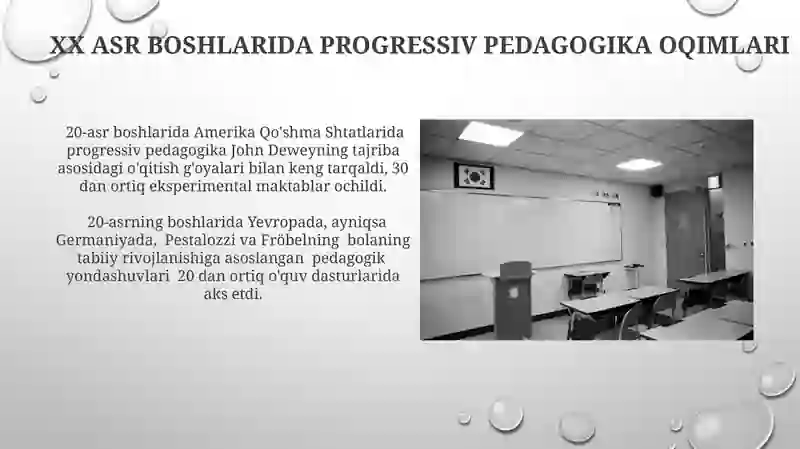 XX ASR BOSHLARIDA PROGRESSIV PEDAGOGIKA OQIMLARI

20-asr boshlarida Amerika Qo'shma Shtatlarida progressiv pedagogika John Deweyning tajriba asosidagi o'qitish g'oyalari bilan keng tarqaldi, 30 dan ortiq eksperimental maktablar ochildi.

20-asrning boshlarida Yevropada, ayniqsa Germaniyada, Pestalozzi va Fröbelning bolaning tabiiy rivojlanishiga asoslangan pedagogik yondashuvlari 20 dan ortiq o'quv dasturlarida aks etdi.